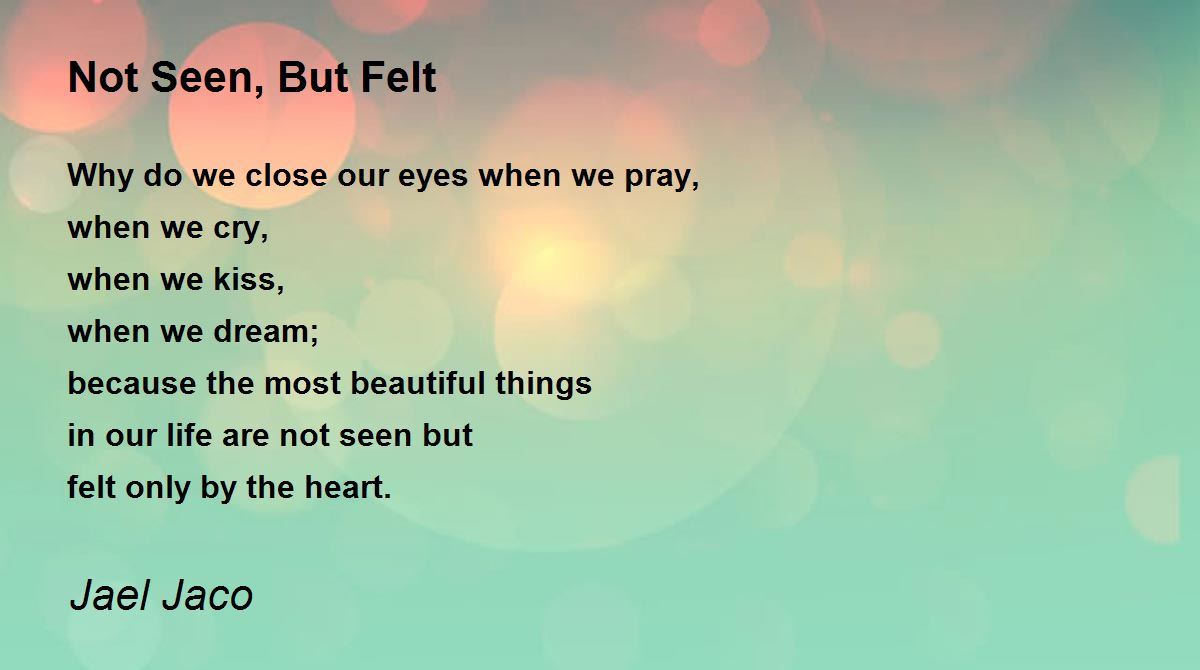 Not Seen, But Felt

Why do we close our eyes when we pray,
when we cry,
when we kiss,
when we dream;
because the most beautiful things
in our life are not seen but
felt only by the heart.

Jael Jaco